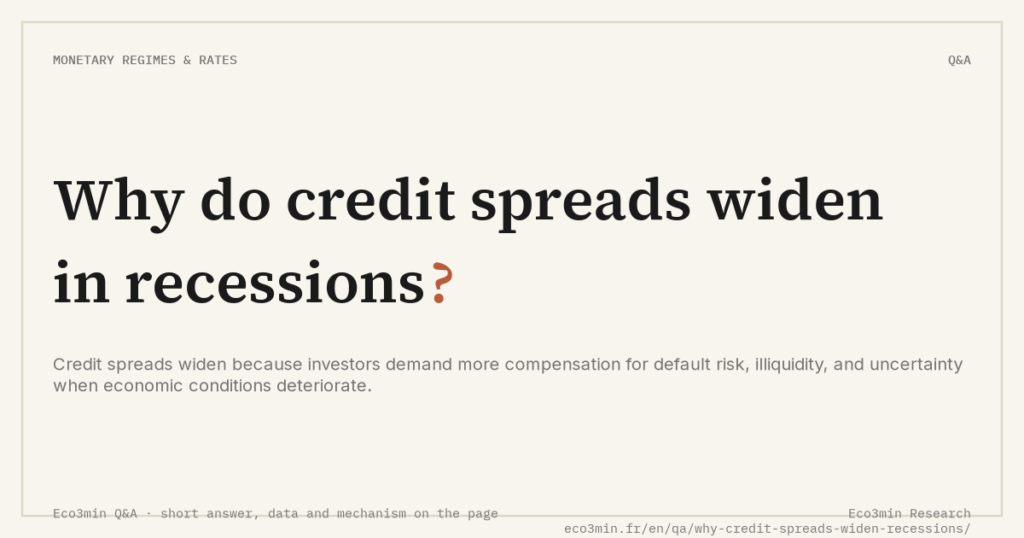 MONETARY REGIMES & RATES

Q&A

Why do credit spreads widen in recessions?

Credit spreads widen because investors demand more compensation for default risk, illiquidity, and uncertainty when economic conditions deteriorate.

Eco3min Q&A · short answer, data and mechanism on the page

Eco3min Research
eco3min.fr/en/qa/why-credit-spreads-widen-recessions/